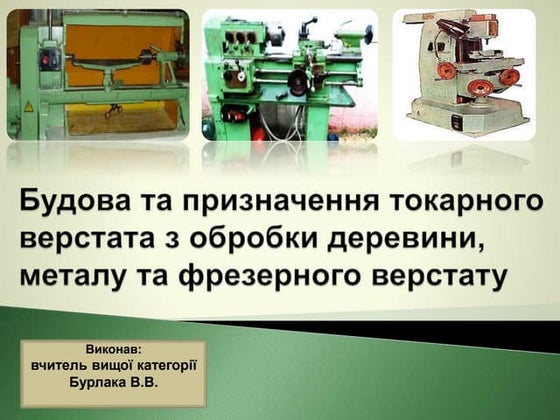 Будова та призначення токарного верстата з обробки деревини, металу та фрезерного верстату

Виконав:
вчитель вищої категорії
Бурлака В.В.